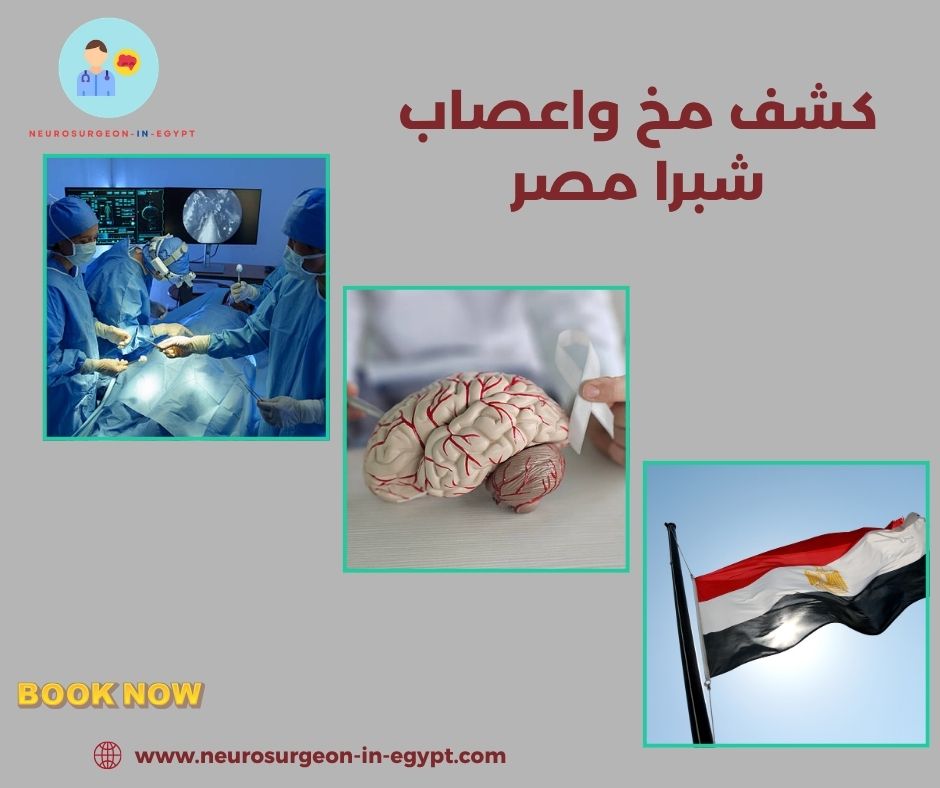 NEUROSURGEON-IN-EGYPT

كشف مخ واعصاب شبرا مصر

BOOK NOW

www.neurosurgeon-in-egypt.com